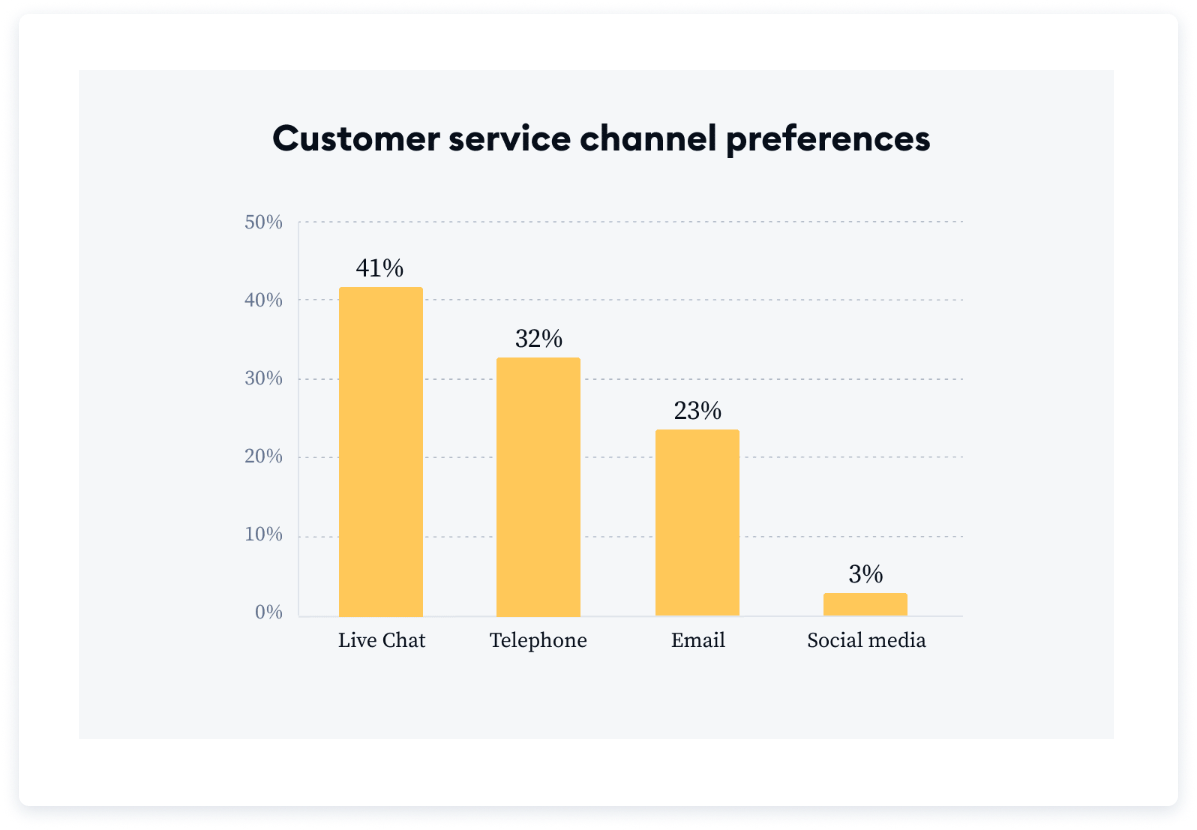 Customer service channel preferences

50%
40%
30%
20%
10%
0%

41%
32%
23%
3%

Live Chat
Telephone
Email
Social media